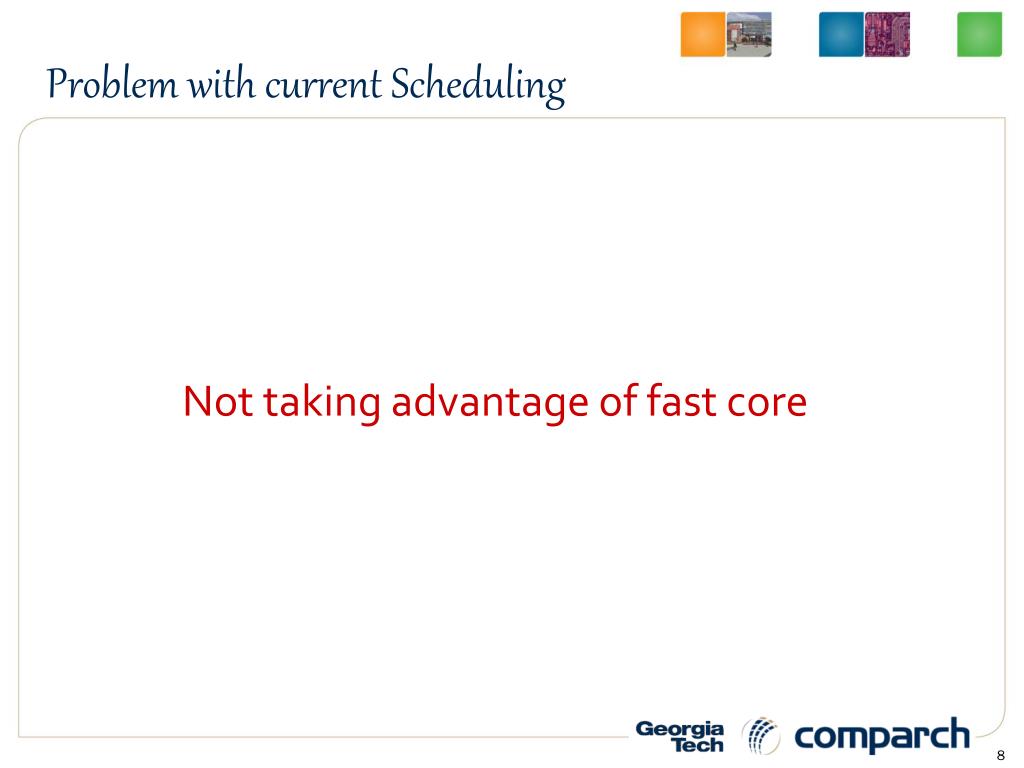 Problem with current Scheduling

Not taking advantage of fast core

Georgia Tech comparch

8